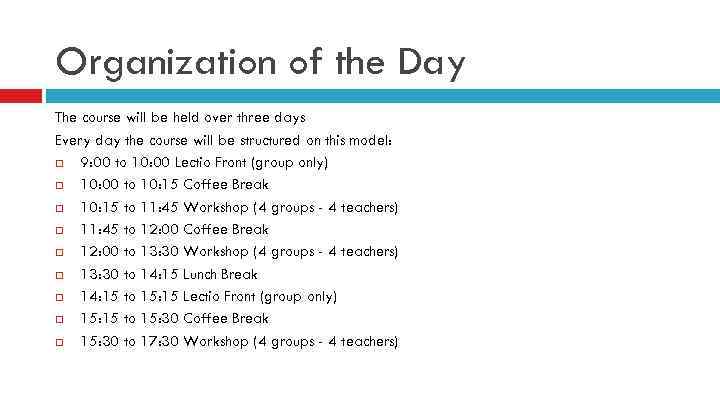 Organization of the Day

The course will be held over three days

Every day the course will be structured on this model:

- 9:00 to 10:00 Lectio Front (group only)
- 10:00 to 10:15 Coffee Break
- 10:15 to 11:45 Workshop (4 groups - 4 teachers)
- 11:45 to 12:00 Coffee Break
- 12:00 to 13:30 Workshop (4 groups - 4 teachers)
- 13:30 to 14:15 Lunch Break
- 14:15 to 15:15 Lectio Front (group only)
- 15:15 to 15:30 Coffee Break
- 15:30 to 17:30 Workshop (4 groups - 4 teachers)